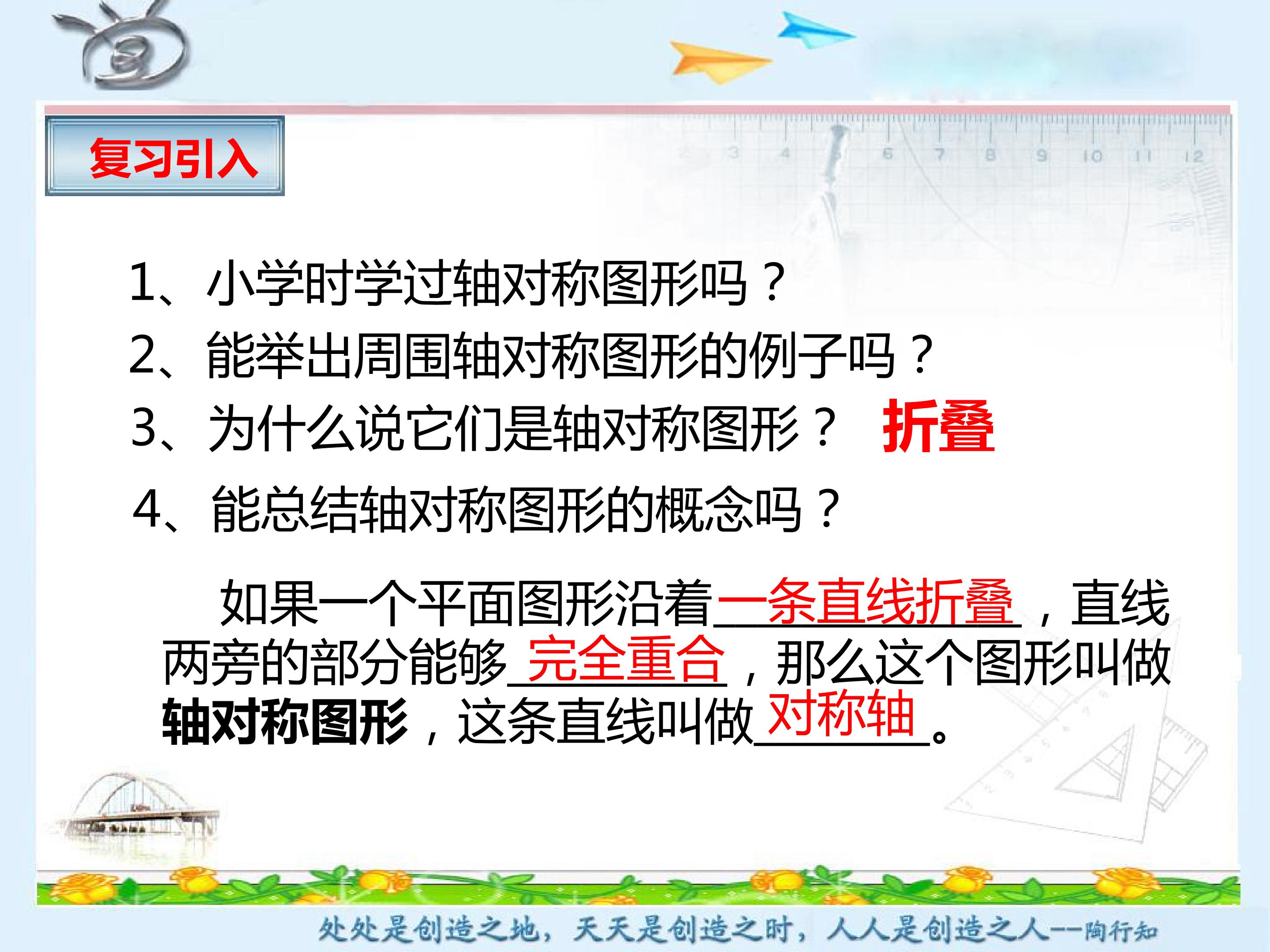 复习引入

1、小学时学过轴对称图形吗？

2、能举出周围轴对称图形的例子吗？

3、为什么说它们是轴对称图形？ 折叠

4、能总结轴对称图形的概念吗？

如果一个平面图形沿着一条直线折叠，直线两旁的部分能够完全重合，那么这个图形叫做轴对称图形，这条直线叫做对称轴。

处处是创造之地，天天是创造之时，人人是创造之人——陶行知